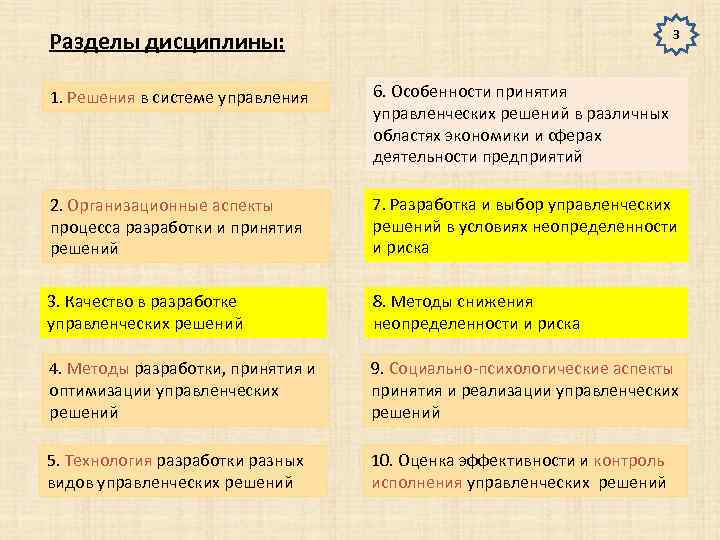 Разделы дисциплины:

3

1. Решения в системе управления

2. Организационные аспекты процесса разработки и принятия решений

3. Качество в разработке управленческих решений

4. Методы разработки, принятия и оптимизации управленческих решений

5. Технология разработки разных видов управленческих решений

6. Особенности принятия управленческих решений в различных областях экономики и сферах деятельности предприятий

7. Разработка и выбор управленческих решений в условиях неопределенности и риска

8. Методы снижения неопределенности и риска

9. Социально-психологические аспекты принятия и реализации управленческих решений

10. Оценка эффективности и контроль исполнения управленческих решений